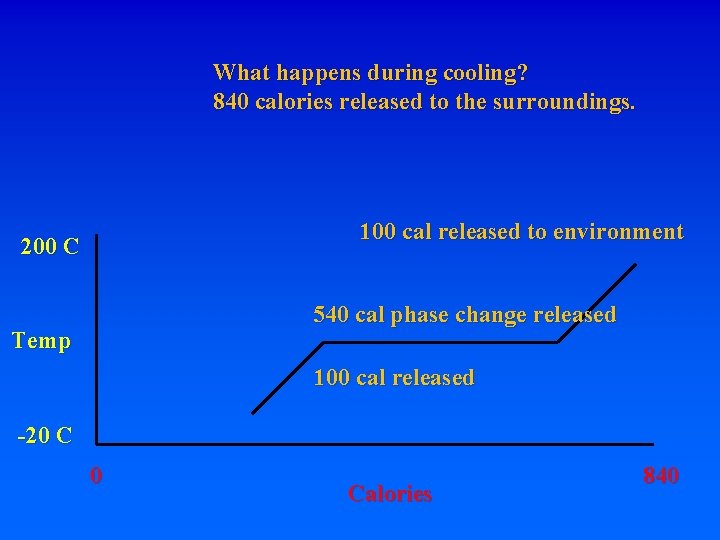 What happens during cooling?
840 calories released to the surroundings.

100 cal released to environment

200 C

540 cal phase change released

Temp

100 cal released

-20 C

0

840

Calories